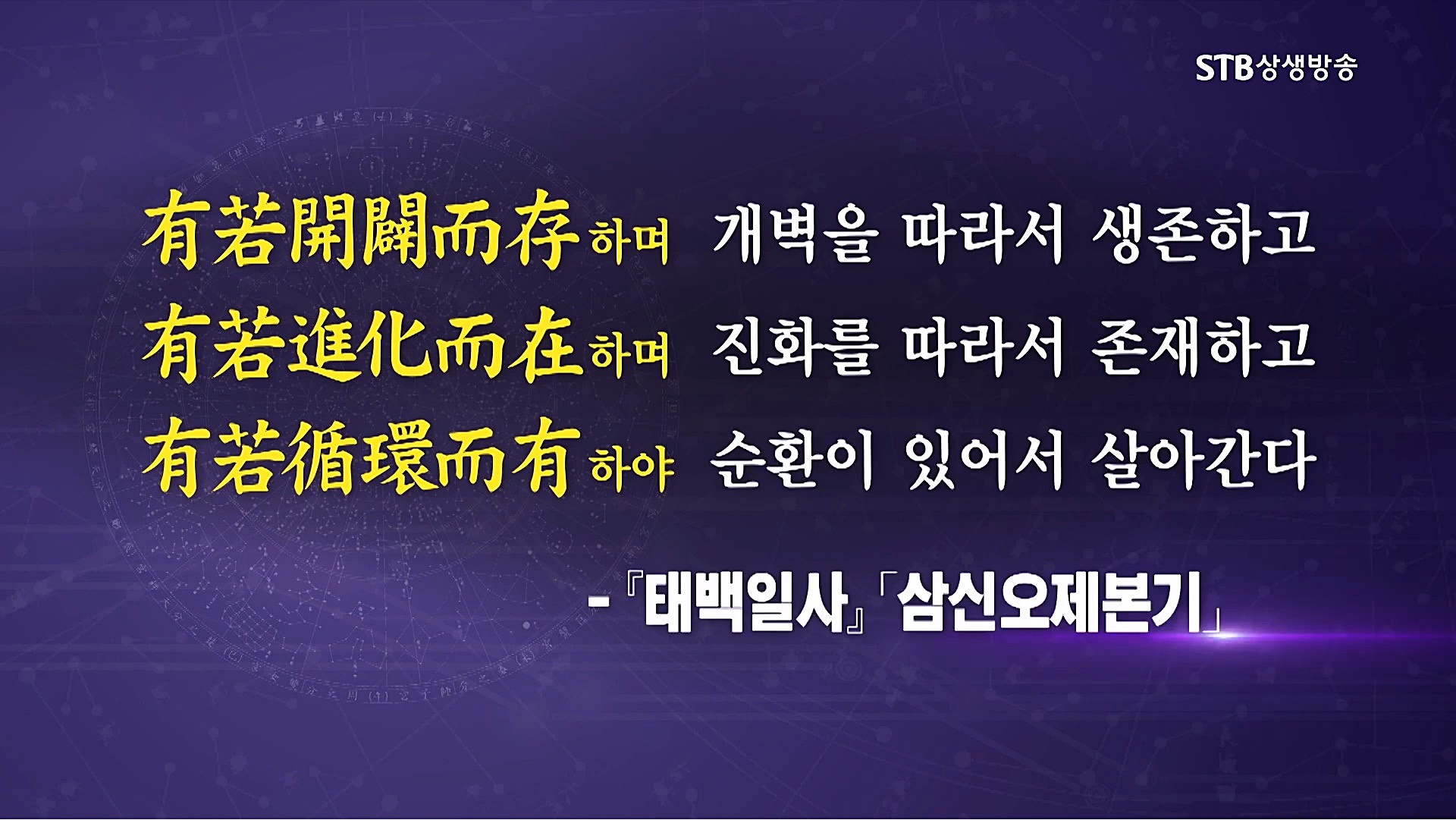 STB상생방송

有若開闢而存하며 개벽을 따라서 생존하고
有若進化而在하며 진화를 따라서 존재하고
有若循環而有하야 순환이 있어서 살아간다

- 『태백일사』「삼신오제본기」